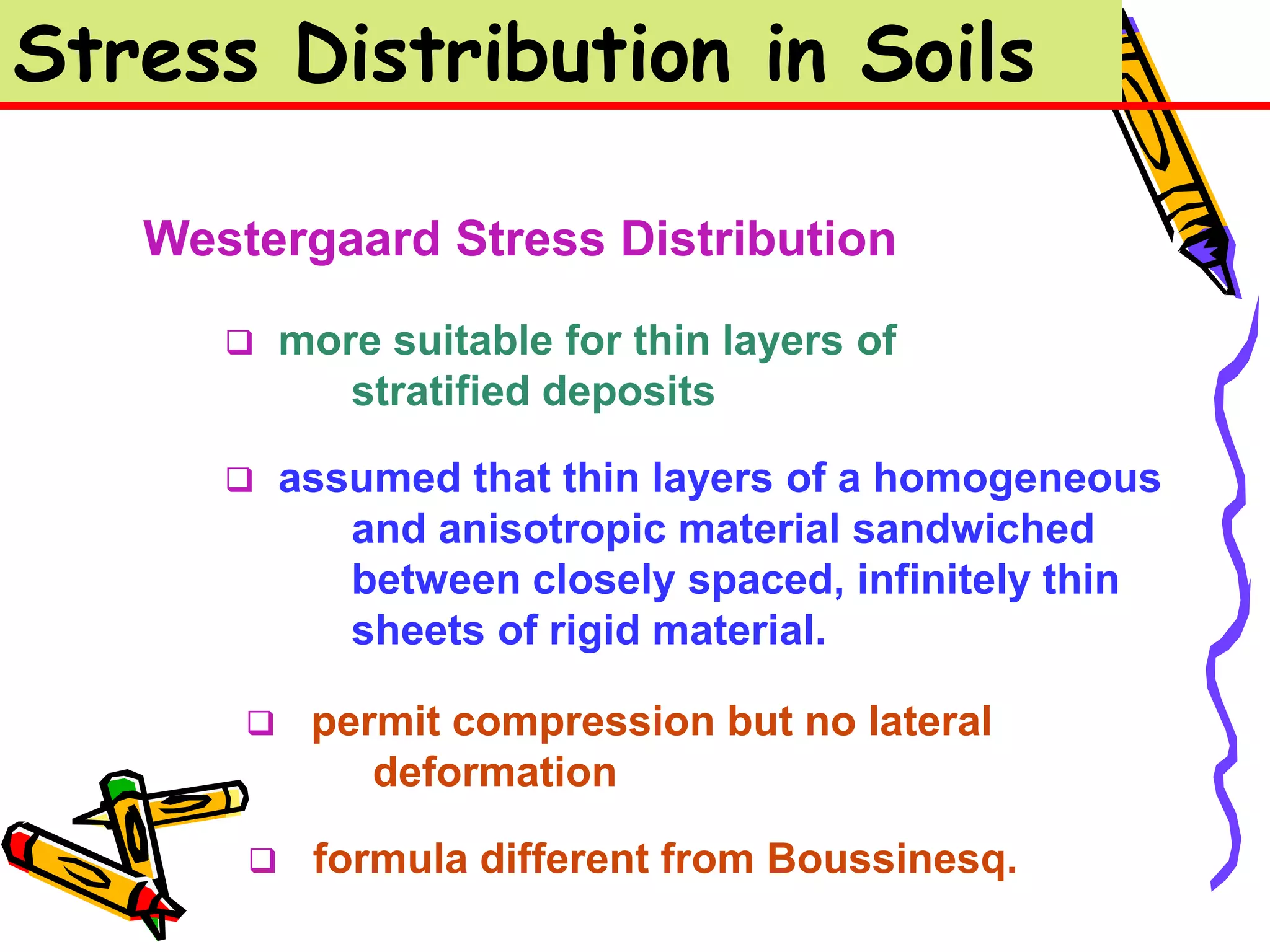 Stress Distribution in Soils

Westergaard Stress Distribution

❑ more suitable for thin layers of stratified deposits

❑ assumed that thin layers of a homogeneous and anisotropic material sandwiched between closely spaced, infinitely thin sheets of rigid material.

❑ permit compression but no lateral deformation

❑ formula different from Boussinesq.